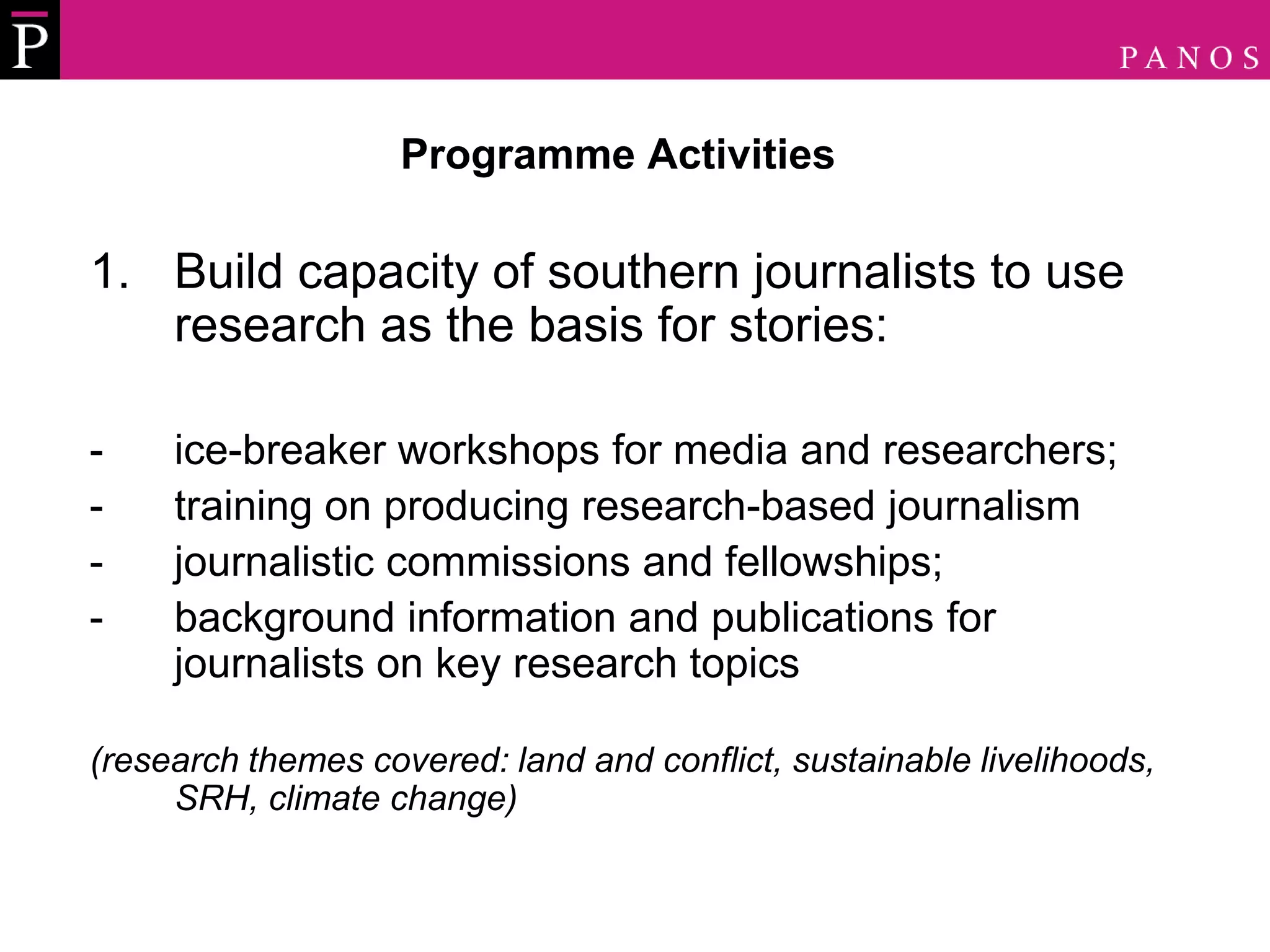 P

PANOS

Programme Activities

1. Build capacity of southern journalists to use research as the basis for stories:

- ice-breaker workshops for media and researchers;
- training on producing research-based journalism
- journalistic commissions and fellowships;
- background information and publications for journalists on key research topics

(research themes covered: land and conflict, sustainable livelihoods, SRH, climate change)